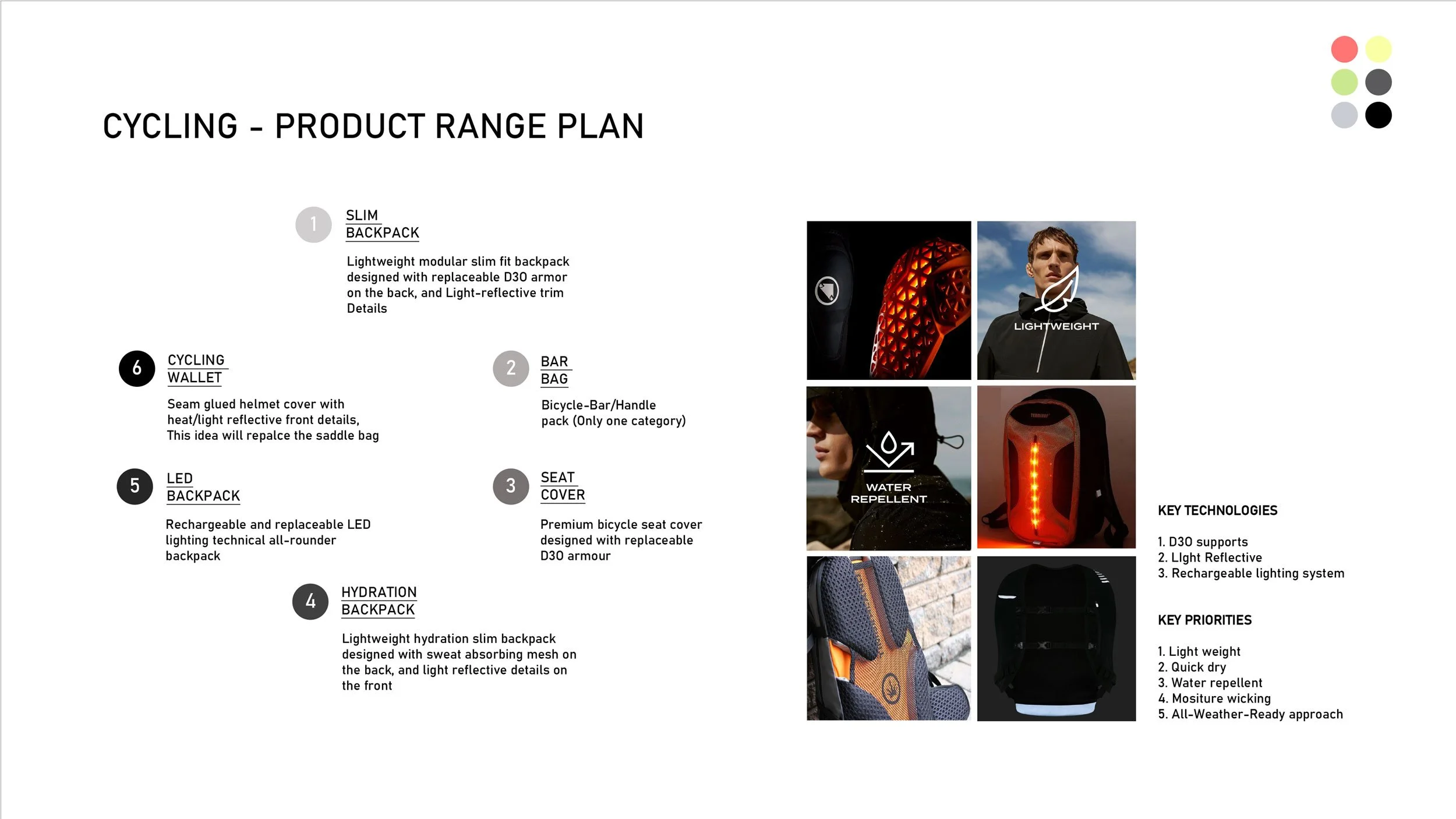 CYCLING - PRODUCT RANGE PLAN

1 SLIM BACKPACK

Lightweight modular slim fit backpack designed with replaceable D3O armor on the back, and Light-reflective trim Details

6 CYCLING WALLET

Seam glued helmet cover with heat/light reflective front details, This idea will repalce the saddle bag

2 BAR BAG

Bicycle-Bar/Handle pack (Only one category)

5 LED BACKPACK

Rechargeable and replaceable LED lighting technical all-rounder backpack

3 SEAT COVER

Premium bicycle seat cover designed with replaceable D3O armour

4 HYDRATION BACKPACK

Lightweight hydration slim backpack designed with sweat absorbing mesh on the back, and light reflective details on the front

LIGHTWEIGHT

WATER REPELLENT

KEY TECHNOLOGIES

1. D3O supports
2. LIght Reflective
3. Rechargeable lighting system

KEY PRIORITIES

1. Light weight
2. Quick dry
3. Water repellent
4. Mositure wicking
5. All-Weather-Ready approach